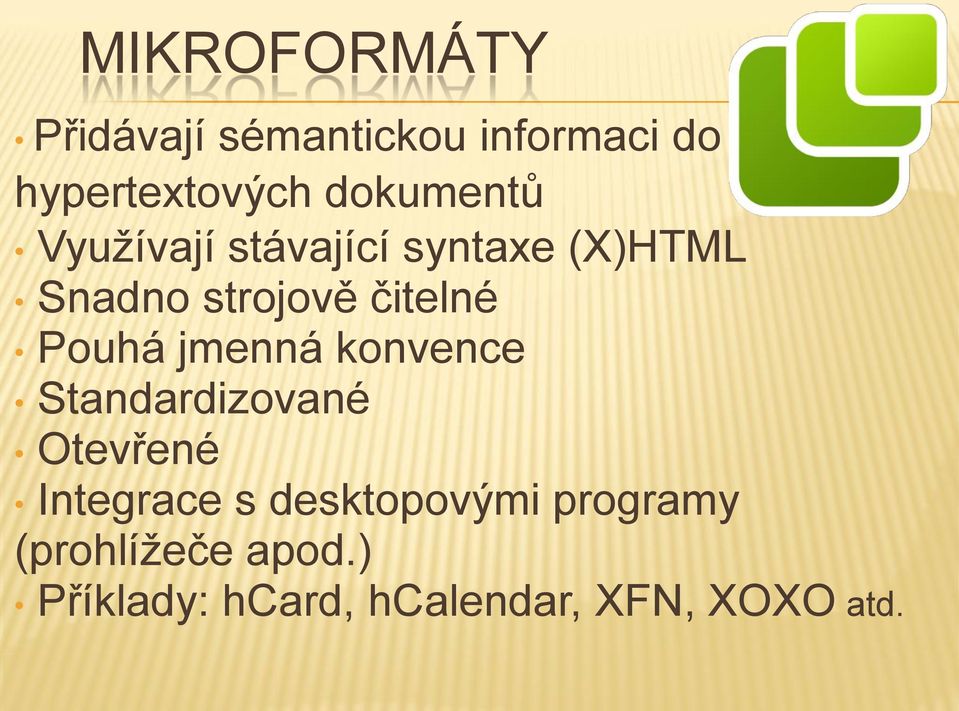 MIKROFORMÁTY

• Přidávají sémantickou informaci do hypertextových dokumentů
• Využívají stávající syntaxe (X)HTML
• Snadno strojově čitelné
• Pouhá jmenná konvence
• Standardizované
• Otevřené
• Integrace s desktopovými programy (prohlížeče apod.)
• Příklady: hCard, hCalendar, XFN, XOXO atd.